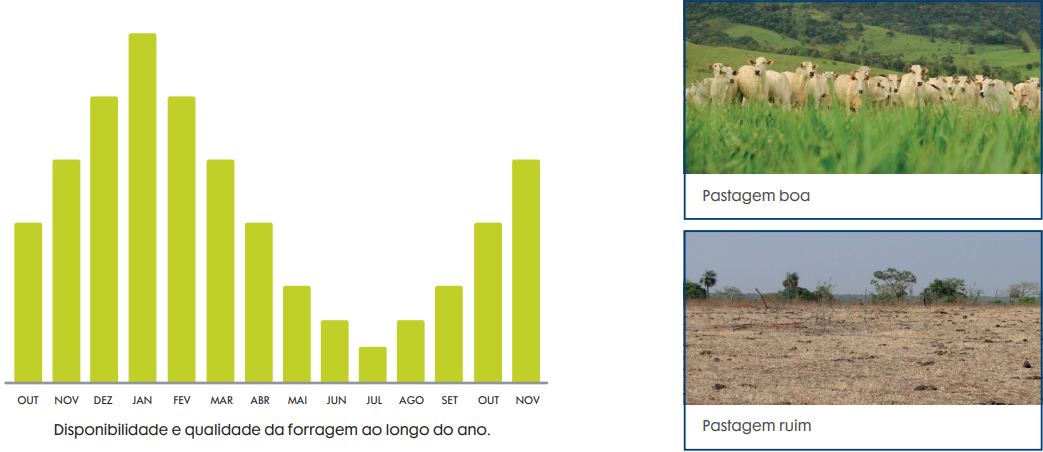 OUT NOV DEZ JAN FEV MAR ABR MAI JUN JUL AGO SET OUT NOV

Disponibilidade e qualidade da forragem ao longo do ano.

Pastagem boa

Pastagem ruim